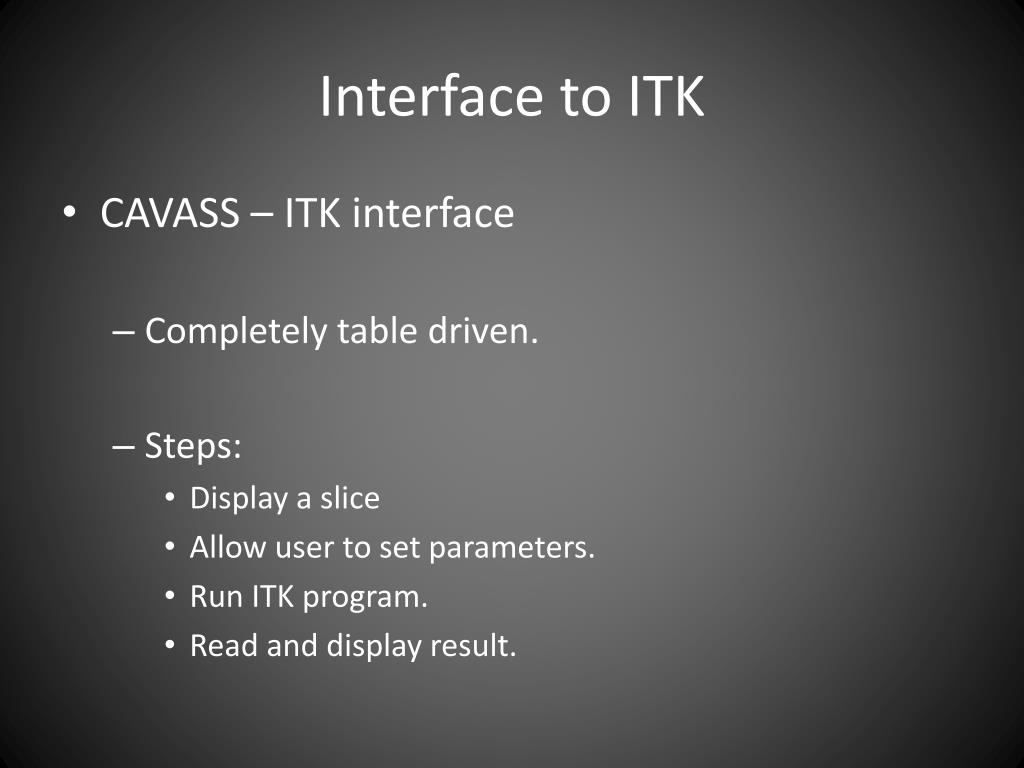 Interface to ITK

• CAVASS – ITK interface

– Completely table driven.

– Steps:

• Display a slice
• Allow user to set parameters.
• Run ITK program.
• Read and display result.